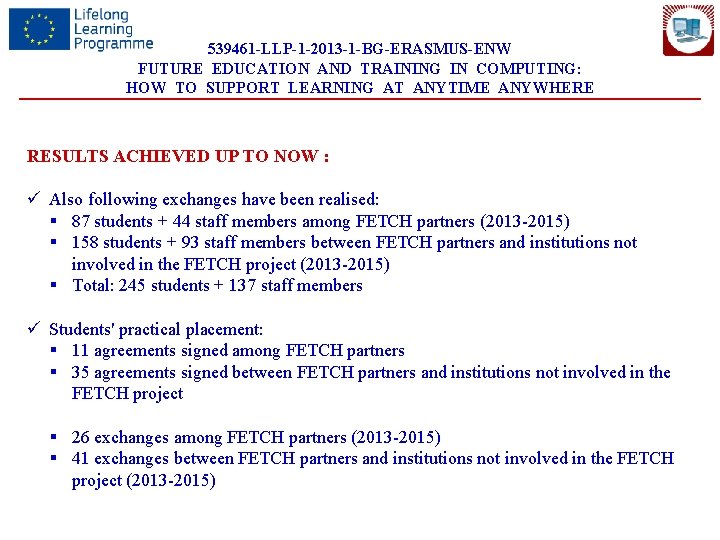 Lifelong Learning Programme

539461-LLP-1-2013-1-BG-ERASMUS-ENW
FUTURE EDUCATION AND TRAINING IN COMPUTING: HOW TO SUPPORT LEARNING AT ANYTIME ANYWHERE

RESULTS ACHIEVED UP TO NOW :

✓ Also following exchanges have been realised:
▪ 87 students + 44 staff members among FETCH partners (2013-2015)
▪ 158 students + 93 staff members between FETCH partners and institutions not involved in the FETCH project (2013-2015)
▪ Total: 245 students + 137 staff members

✓ Students' practical placement:
▪ 11 agreements signed among FETCH partners
▪ 35 agreements signed between FETCH partners and institutions not involved in the FETCH project

▪ 26 exchanges among FETCH partners (2013-2015)
▪ 41 exchanges between FETCH partners and institutions not involved in the FETCH project (2013-2015)